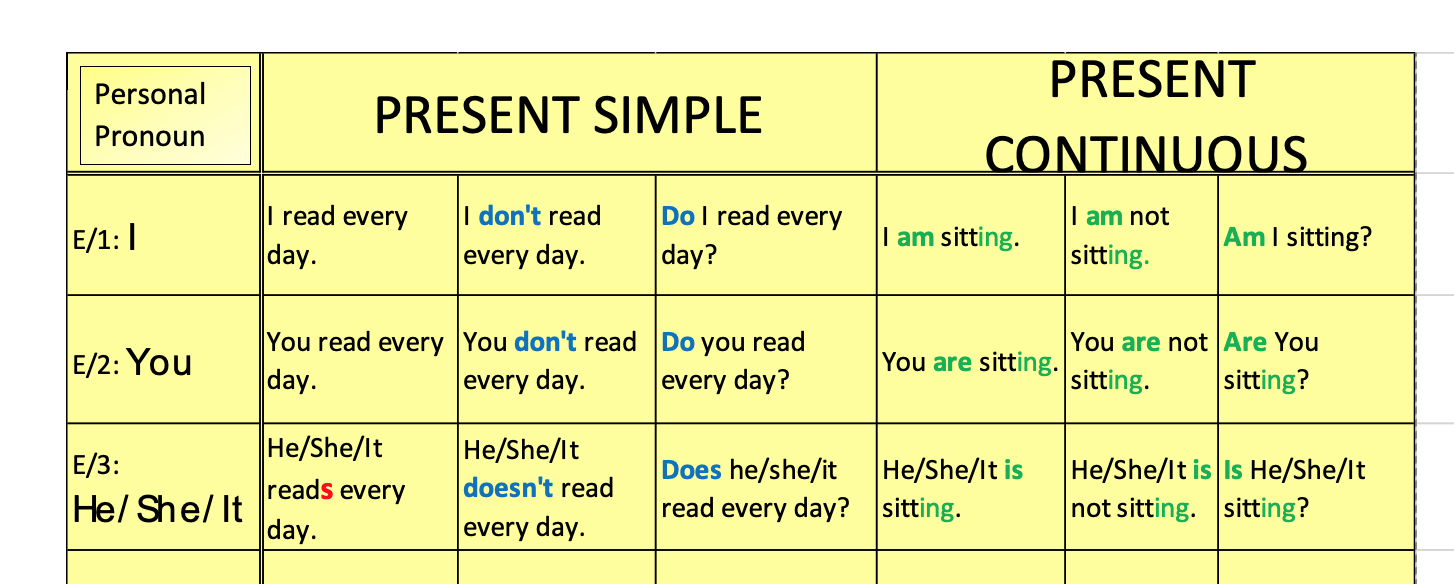 | Personal Pronoun | PRESENT SIMPLE | | | PRESENT CONTINUOUS | | |
|---|---|---|---|---|---|---|
| E/1: I | I read every day. | I don't read every day. | Do I read every day? | I am sitting. | I am not sitting. | Am I sitting? |
| E/2: You | You read every day. | You don't read every day. | Do you read every day? | You are sitting. | You are not sitting. | Are You sitting? |
| E/3: He/ She/ It | He/She/It reads every day. | He/She/It doesn't read every day. | Does he/she/it read every day? | He/She/It is sitting. | He/She/It is not sitting. | Is He/She/It sitting? |